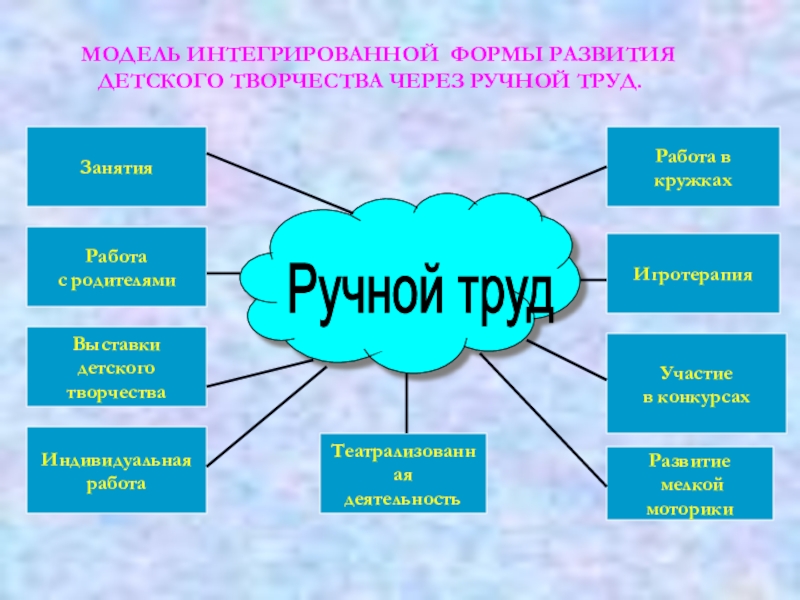 МОДЕЛЬ ИНТЕГРИРОВАННОЙ ФОРМЫ РАЗВИТИЯ ДЕТСКОГО ТВОРЧЕСТВА ЧЕРЕЗ РУЧНОЙ ТРУД.

Занятия

Работа с родителями

Выставки детского творчества

Индивидуальная работа

Ручной труд

Театрализованная деятельность

Работа в кружках

Игротерапия

Участие в конкурсах

Развитие мелкой моторики